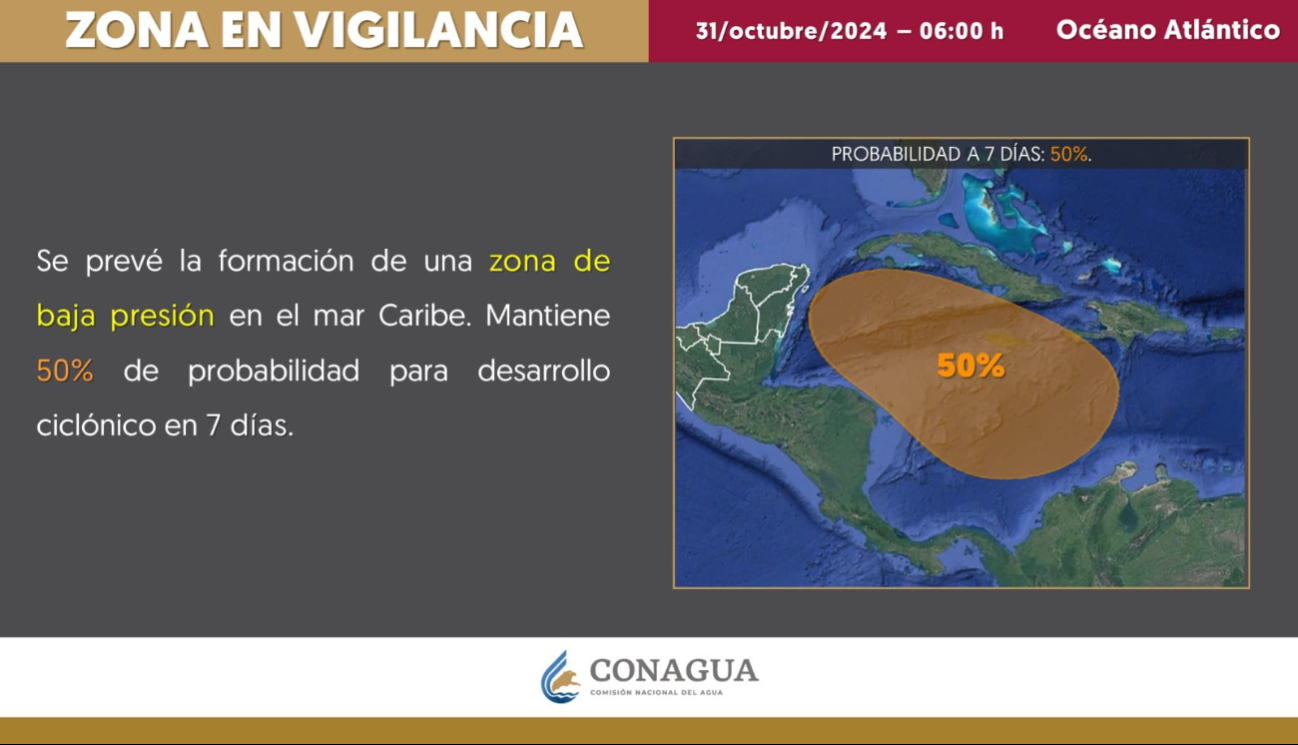 ZONA EN VIGILANCIA

31/octubre/2024 – 06:00 h

Océano Atlántico

Se prevé la formación de una zona de baja presión en el mar Caribe. Mantiene 50% de probabilidad para desarrollo ciclónico en 7 días.

PROBABILIDAD A 7 DÍAS: 50%.

50%

CONAGUA
COMISIÓN NACIONAL DEL AGUA